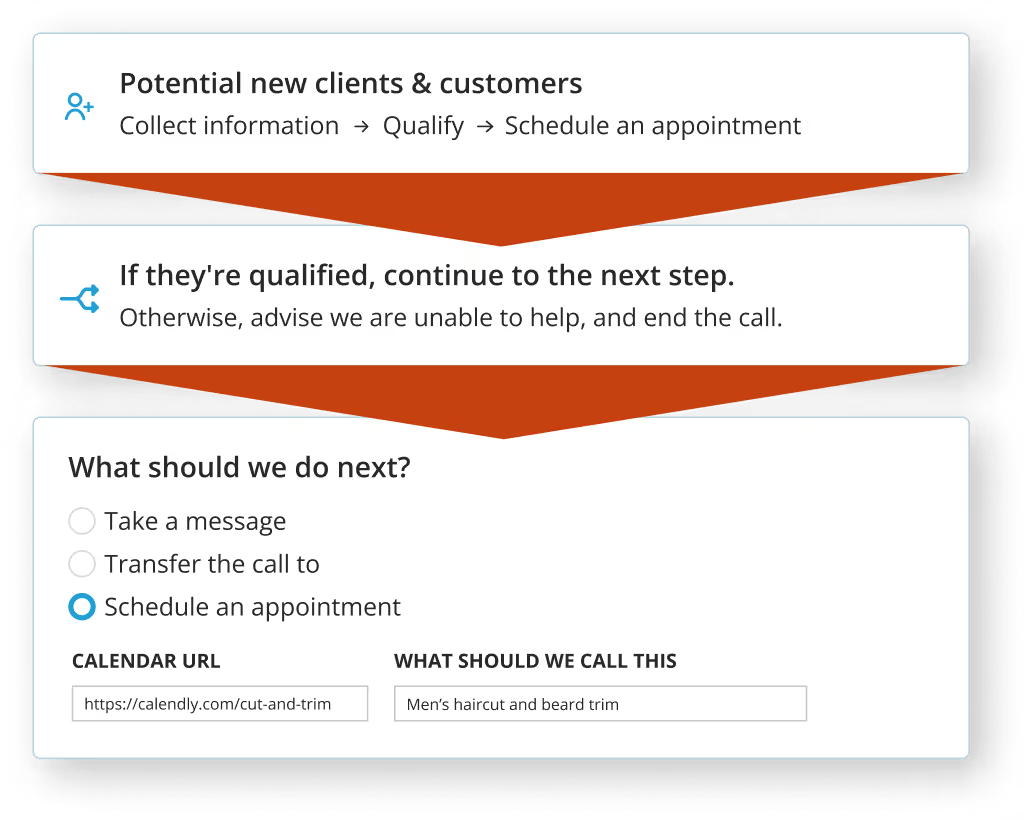 Potential new clients & customers
Collect information → Qualify → Schedule an appointment

If they're qualified, continue to the next step.
Otherwise, advise we are unable to help, and end the call.

What should we do next?
Take a message
Transfer the call to
Schedule an appointment

CALENDAR URL
https://calendly.com/cut-and-trim

WHAT SHOULD WE CALL THIS
Men's haircut and beard trim